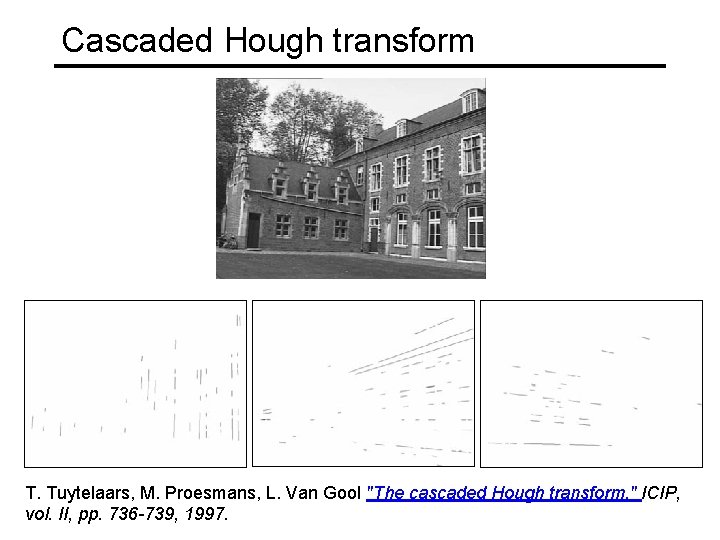 Cascaded Hough transform

T. Tuytelaars, M. Proesmans, L. Van Gool "The cascaded Hough transform," ICIP, vol. II, pp. 736-739, 1997.